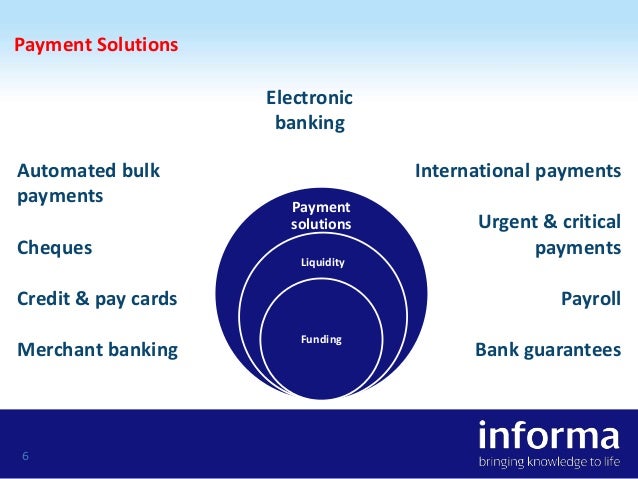 Payment Solutions

Electronic banking

Automated bulk payments

Cheques

Credit & pay cards

Merchant banking

Payment solutions

Liquidity

Funding

International payments

Urgent & critical payments

Payroll

Bank guarantees

6

informa
bringing knowledge to life